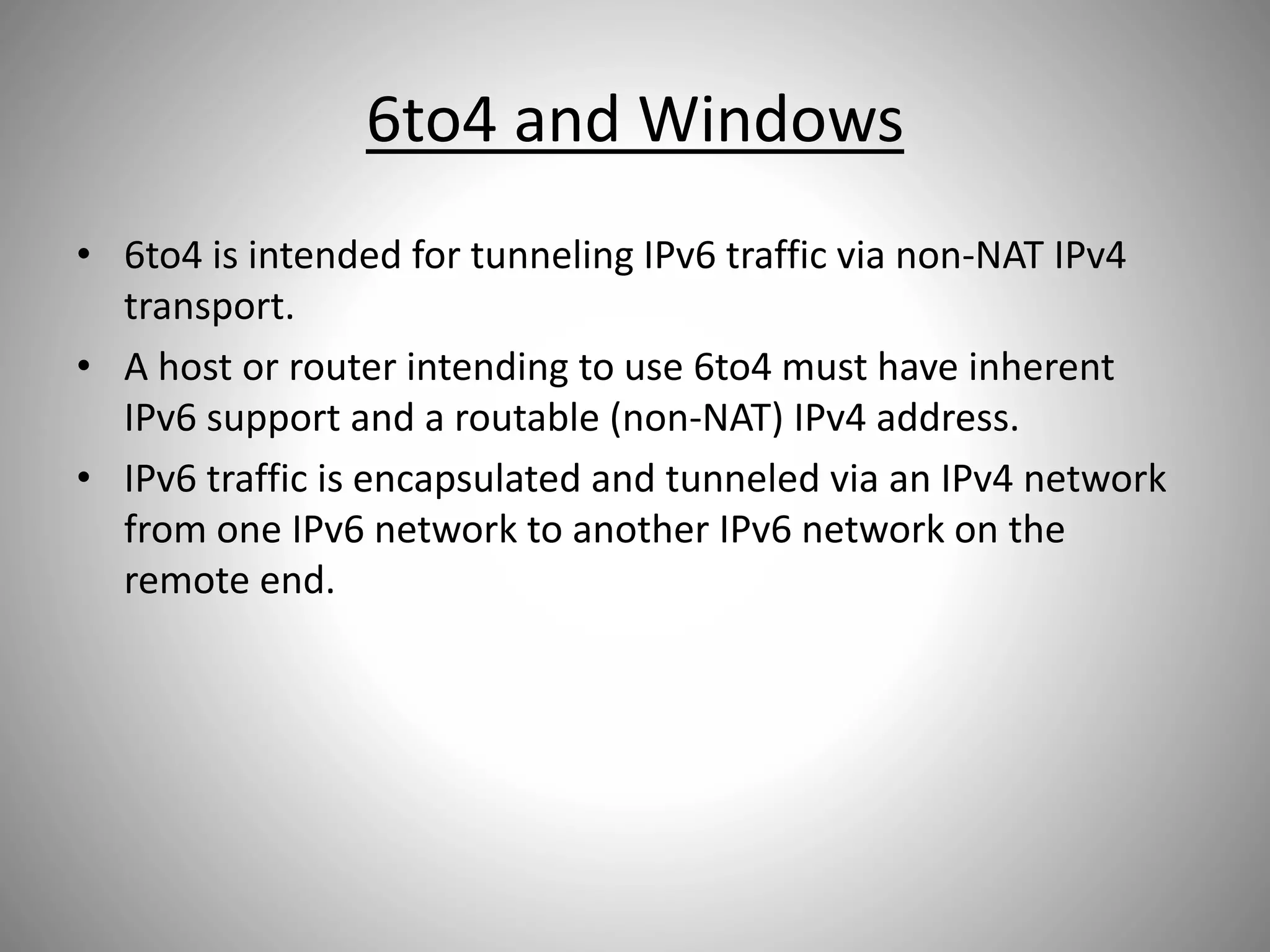 6to4 and Windows

• 6to4 is intended for tunneling IPv6 traffic via non-NAT IPv4 transport.
• A host or router intending to use 6to4 must have inherent IPv6 support and a routable (non-NAT) IPv4 address.
• IPv6 traffic is encapsulated and tunneled via an IPv4 network from one IPv6 network to another IPv6 network on the remote end.